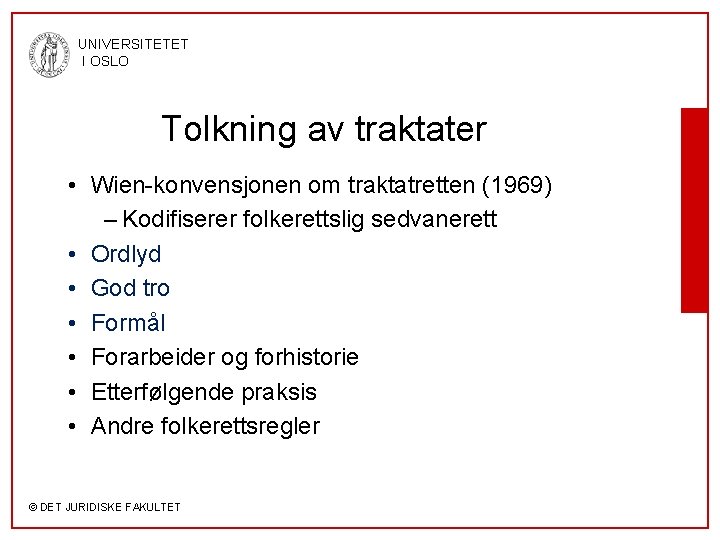 UNIVERSITETET
I OSLO

Tolkning av traktater

• Wien-konvensjonen om traktatretten (1969)
– Kodifiserer folkerettslig sedvanerett
• Ordlyd
• God tro
• Formål
• Forarbeider og forhistorie
• Etterfølgende praksis
• Andre folkerettsregler

© DET JURIDISKE FAKULTET